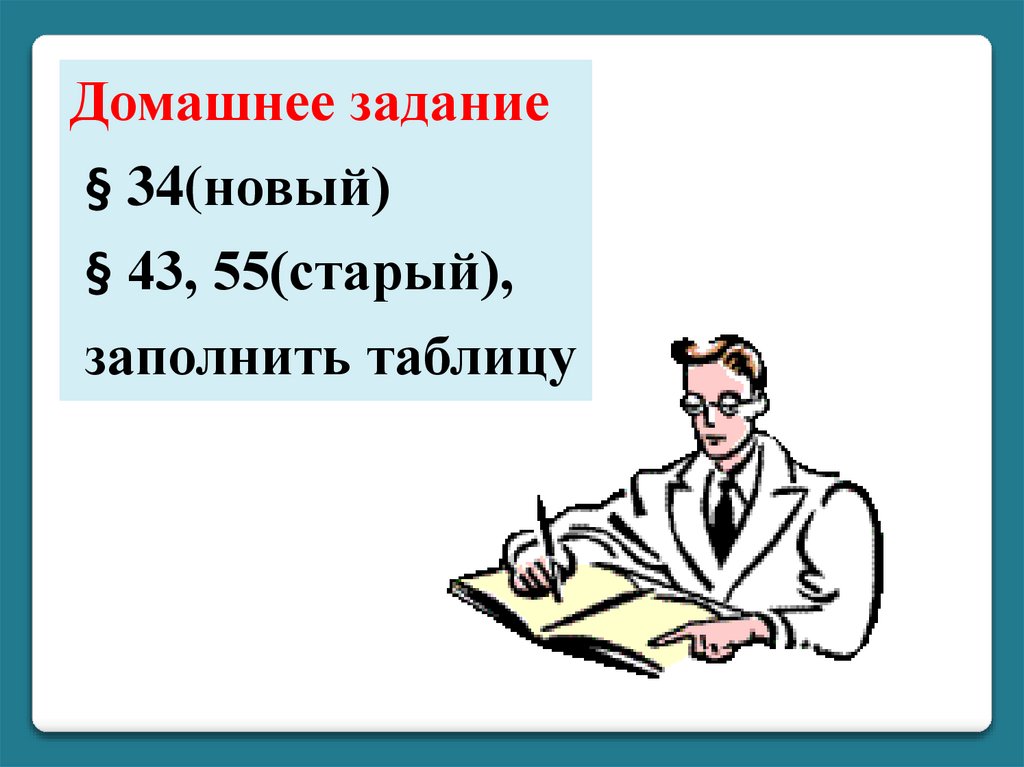 Домашнее задание

§ 34(новый)

§ 43, 55(старый),

заполнить таблицу